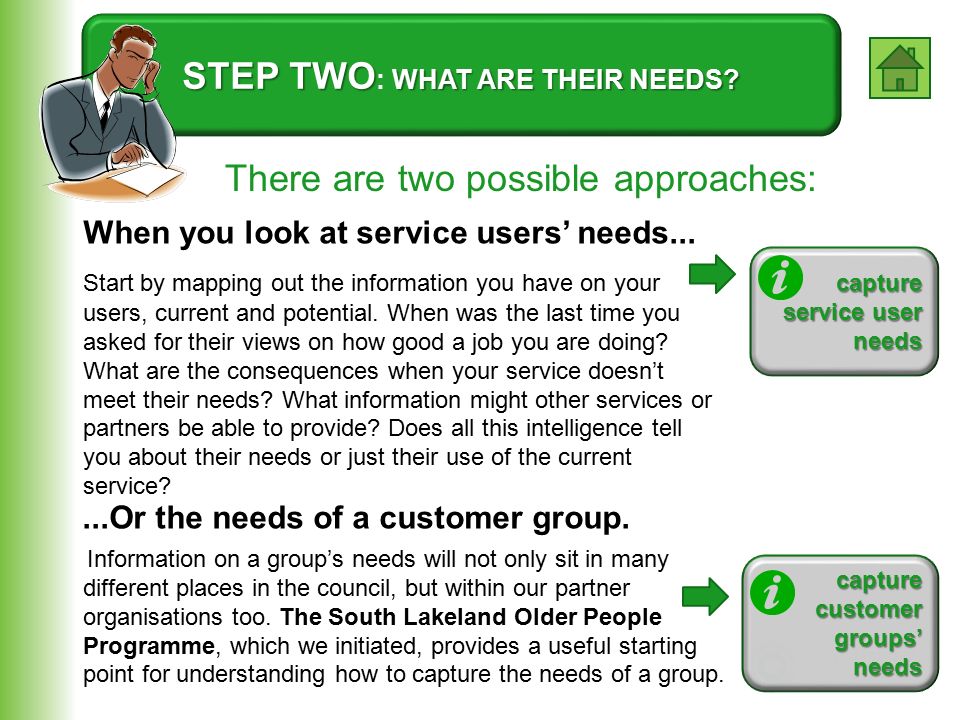 STEP TWO: WHAT ARE THEIR NEEDS?

There are two possible approaches:

When you look at service users' needs...

Start by mapping out the information you have on your users, current and potential. When was the last time you asked for their views on how good a job you are doing? What are the consequences when your service doesn't meet their needs? What information might other services or partners be able to provide? Does all this intelligence tell you about their needs or just their use of the current service?

i capture service user needs

...Or the needs of a customer group.

Information on a group's needs will not only sit in many different places in the council, but within our partner organisations too. The South Lakeland Older People Programme, which we initiated, provides a useful starting point for understanding how to capture the needs of a group.

i capture customer groups' needs